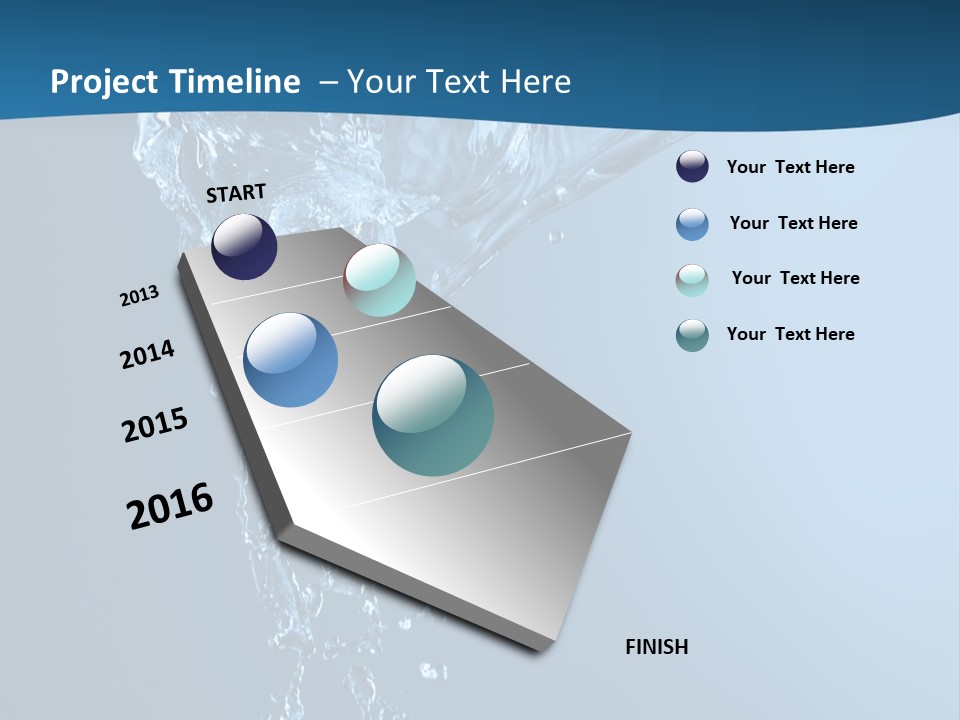 Project Timeline – Your Text Here

START

2013

2014

2015

2016

FINISH

Your Text Here

Your Text Here

Your Text Here

Your Text Here